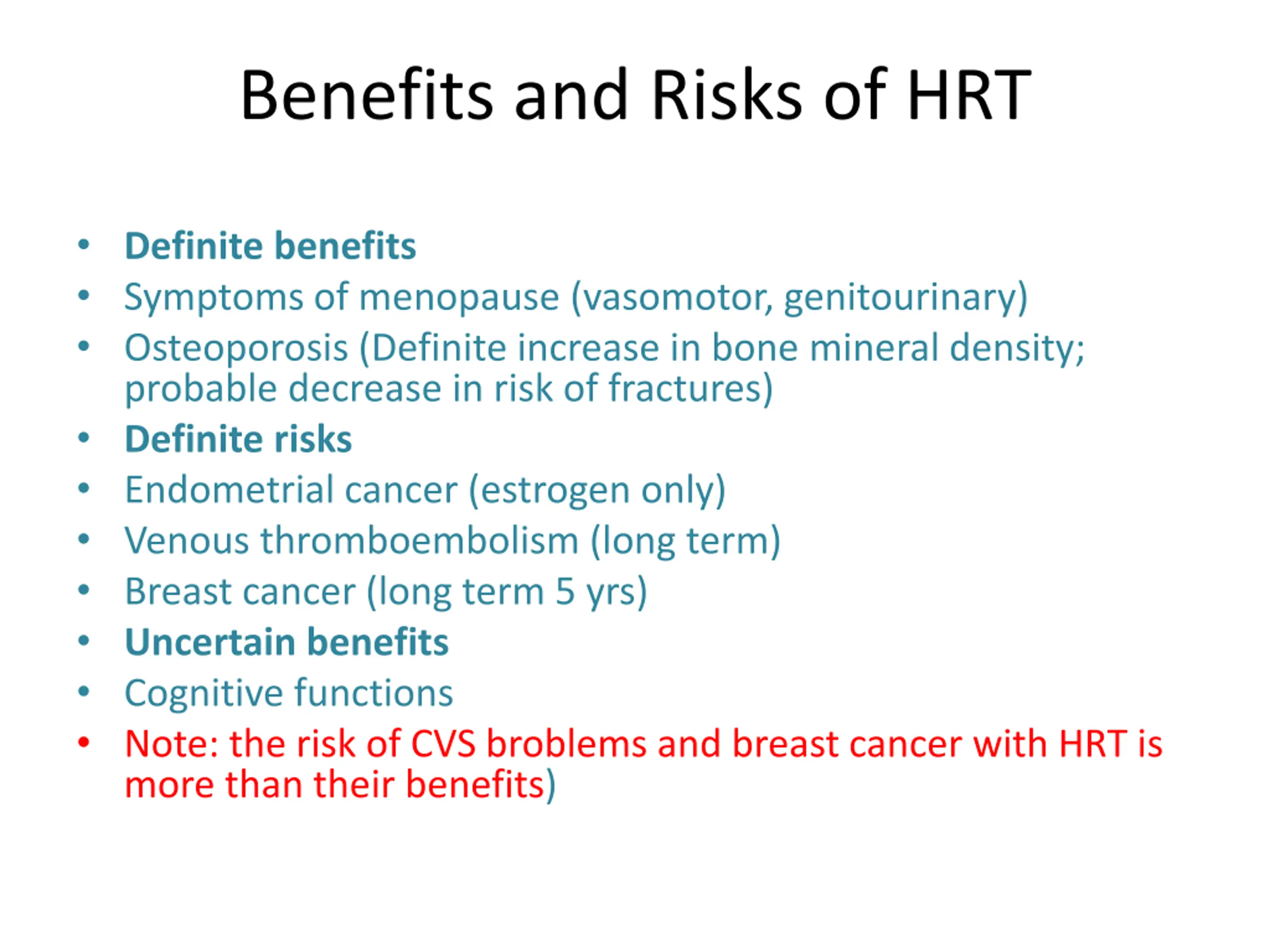 Benefits and Risks of HRT

• Definite benefits
• Symptoms of menopause (vasomotor, genitourinary)
• Osteoporosis (Definite increase in bone mineral density; probable decrease in risk of fractures)
• Definite risks
• Endometrial cancer (estrogen only)
• Venous thromboembolism (long term)
• Breast cancer (long term 5 yrs)
• Uncertain benefits
• Cognitive functions
• Note: the risk of CVS broblems and breast cancer with HRT is more than their benefits)